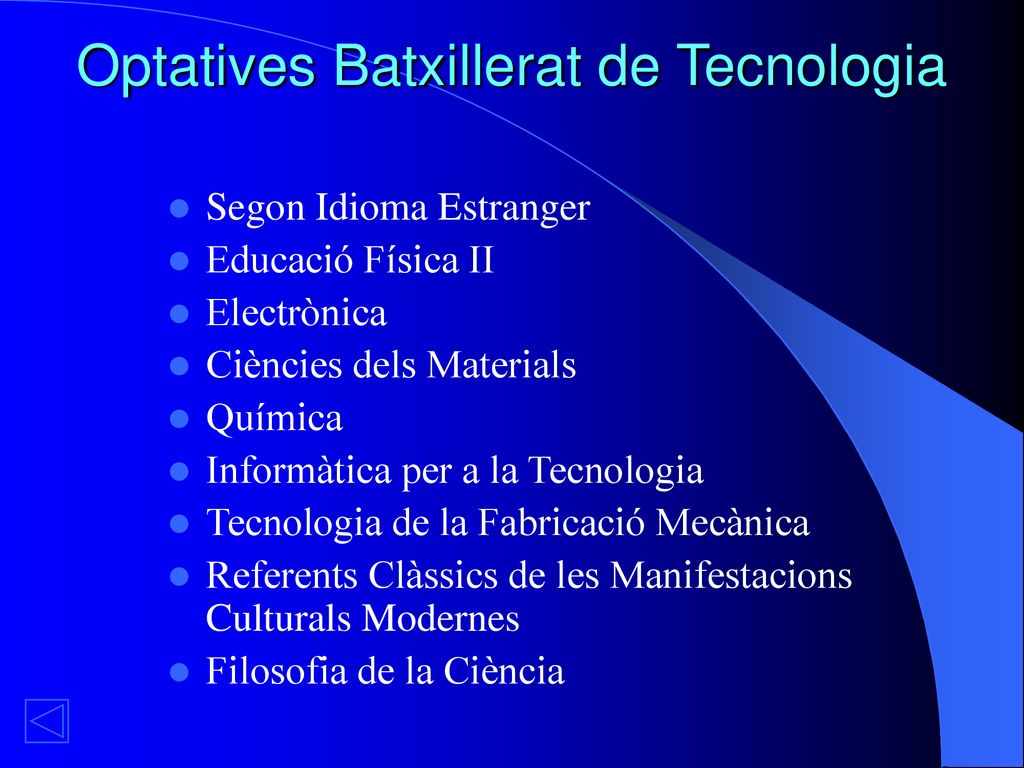 Optatives Batxillerat de Tecnologia

- Segon Idioma Estranger
- Educació Física II
- Electrònica
- Ciències dels Materials
- Química
- Informàtica per a la Tecnologia
- Tecnologia de la Fabricació Mecànica
- Referents Clàssics de les Manifestacions Culturals Modernes
- Filosofia de la Ciència